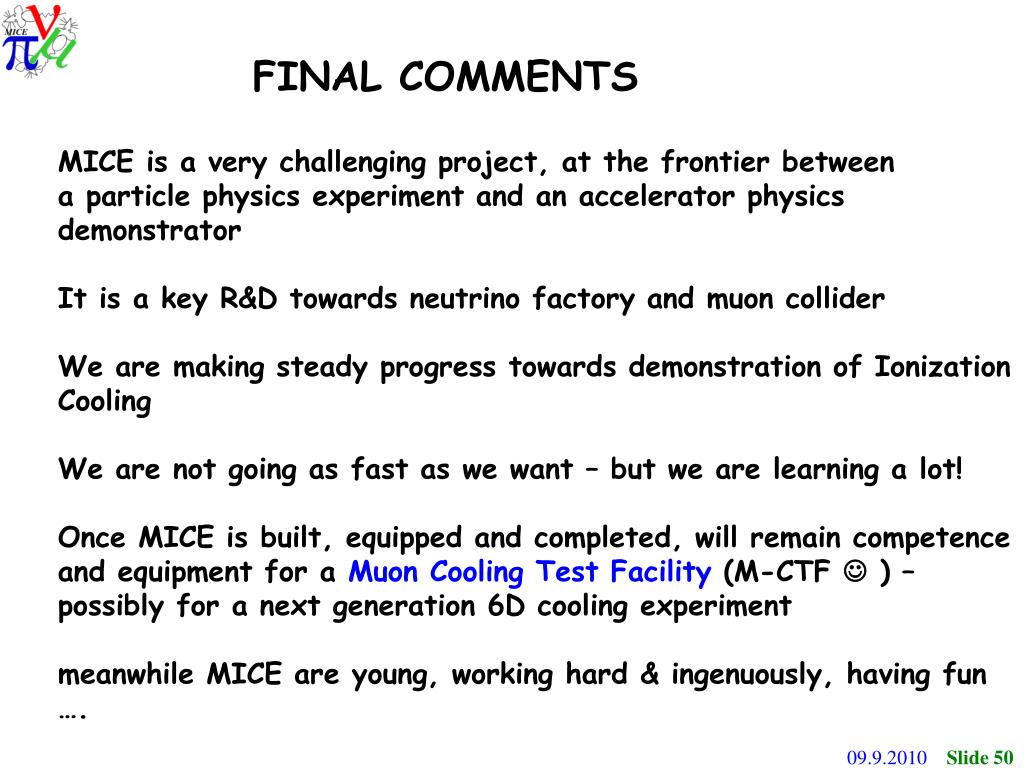 MICE

FINAL COMMENTS

MICE is a very challenging project, at the frontier between a particle physics experiment and an accelerator physics demonstrator

It is a key R&D towards neutrino factory and muon collider

We are making steady progress towards demonstration of Ionization Cooling

We are not going as fast as we want – but we are learning a lot!

Once MICE is built, equipped and completed, will remain competence and equipment for a Muon Cooling Test Facility (M-CTF ☺ ) – possibly for a next generation 6D cooling experiment

meanwhile MICE are young, working hard & ingenuously, having fun ….

09.9.2010 Slide 50